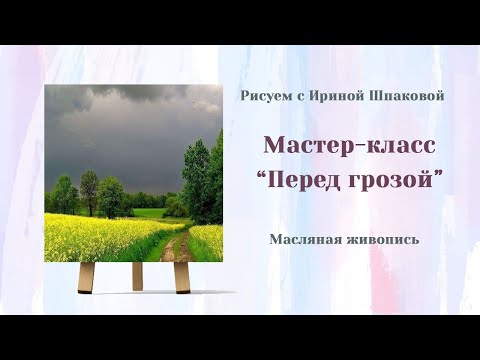 Рисуем с Ириной Шпаковой

Мастер-класс
“Перед грозой”

Масляная живопись